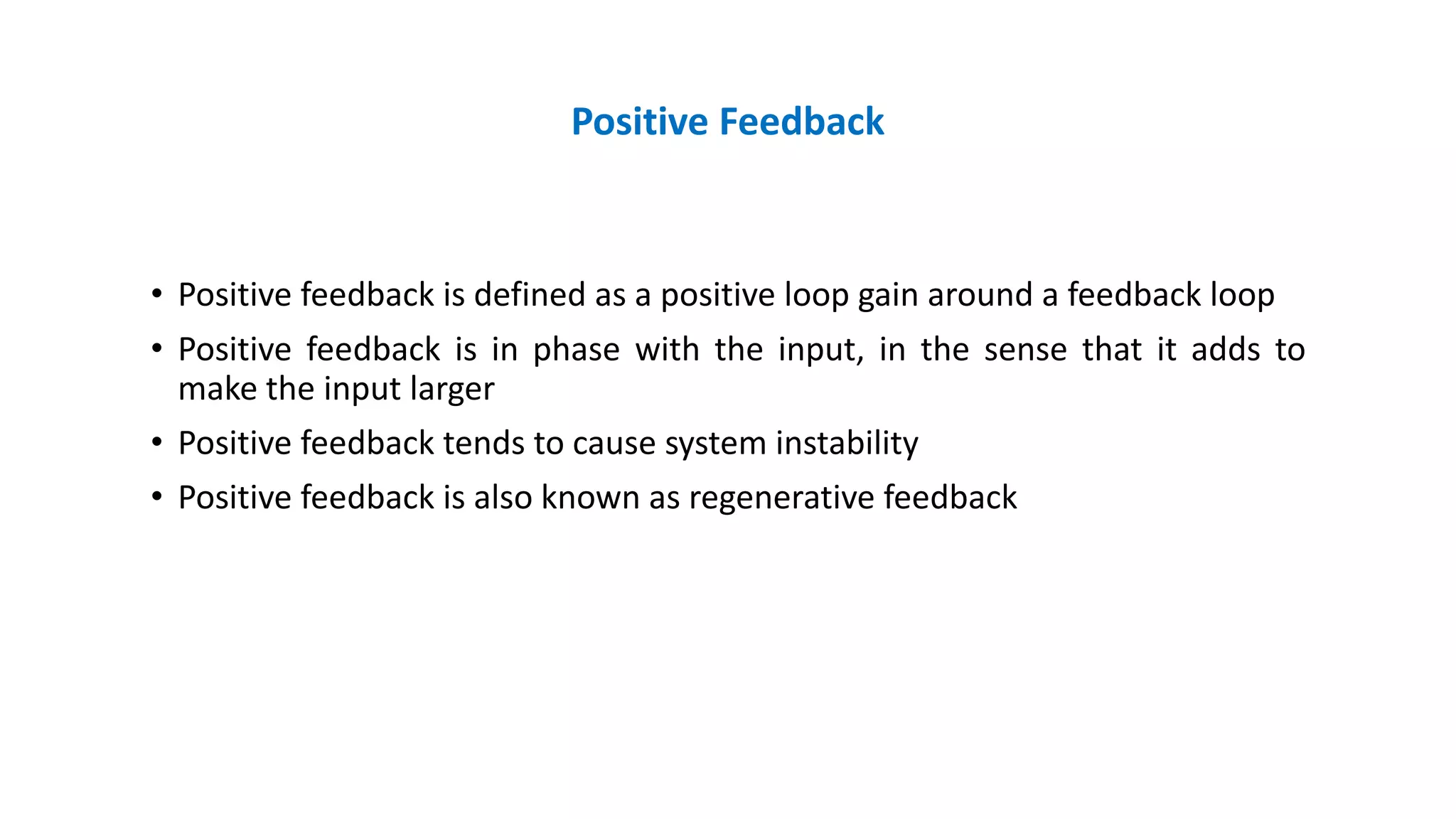 Positive Feedback

• Positive feedback is defined as a positive loop gain around a feedback loop
• Positive feedback is in phase with the input, in the sense that it adds to make the input larger
• Positive feedback tends to cause system instability
• Positive feedback is also known as regenerative feedback